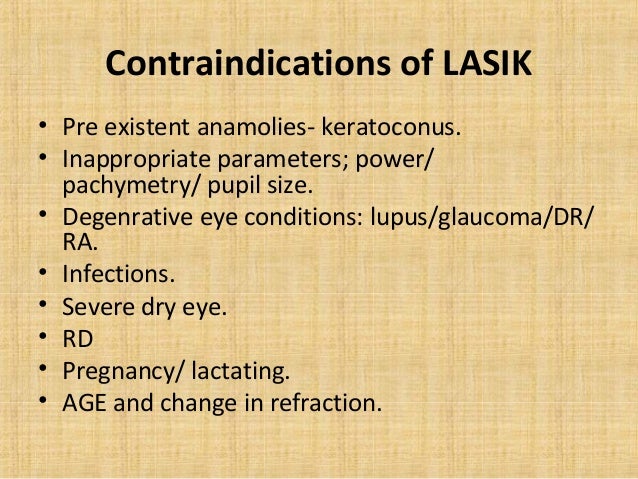 Contraindications of LASIK

• Pre existent anamolies- keratoconus.
• Inappropriate parameters; power/ pachymetry/ pupil size.
• Degenrative eye conditions: lupus/glaucoma/DR/ RA.
• Infections.
• Severe dry eye.
• RD
• Pregnancy/ lactating.
• AGE and change in refraction.